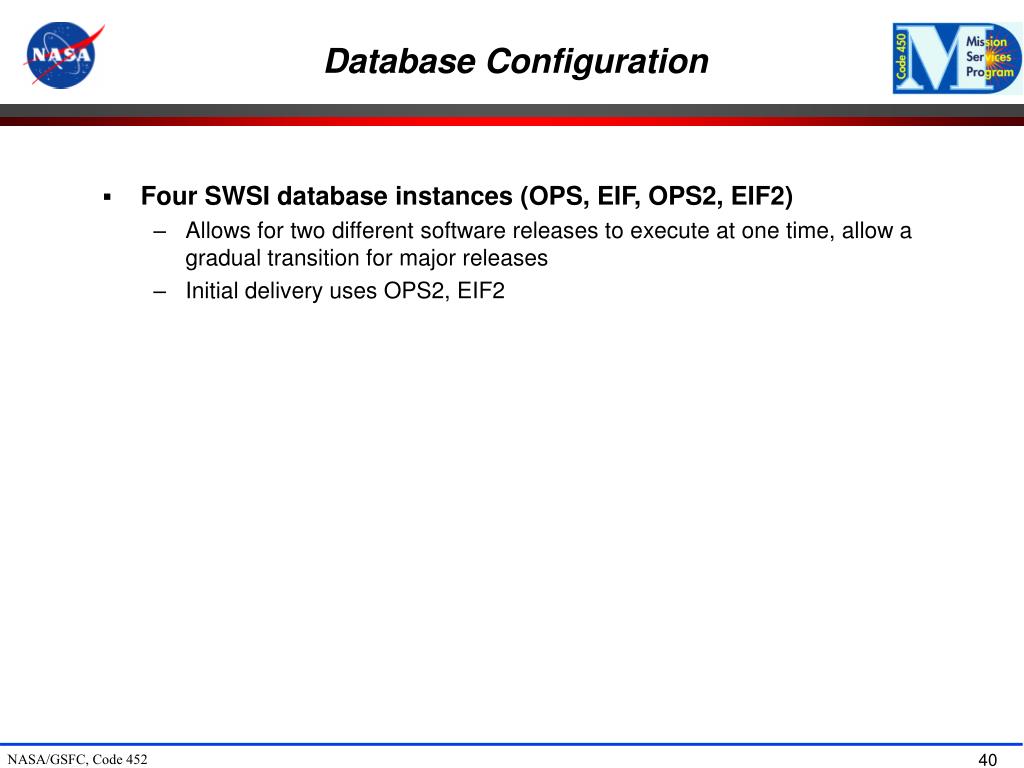 NASA

Database Configuration

Code 450 Mission Services Program

▪ Four SWSI database instances (OPS, EIF, OPS2, EIF2)
– Allows for two different software releases to execute at one time, allow a gradual transition for major releases
– Initial delivery uses OPS2, EIF2

NASA/GSFC, Code 452

40